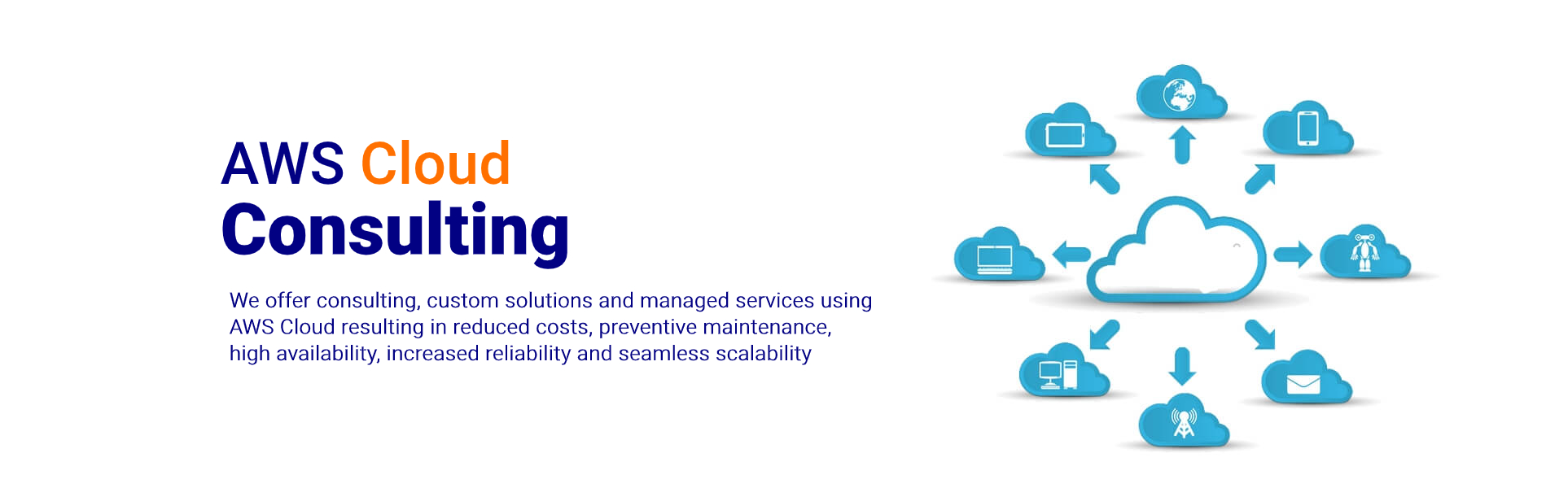 AWS Cloud
Consulting

We offer consulting, custom solutions and managed services using AWS Cloud resulting in reduced costs, preventive maintenance, high availability, increased reliability and seamless scalability